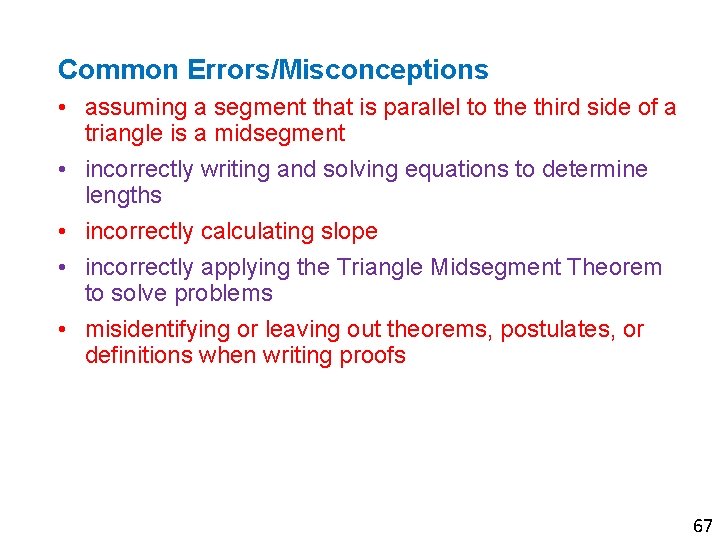 Common Errors/Misconceptions

• assuming a segment that is parallel to the third side of a triangle is a midsegment

• incorrectly writing and solving equations to determine lengths

• incorrectly calculating slope

• incorrectly applying the Triangle Midsegment Theorem to solve problems

• misidentifying or leaving out theorems, postulates, or definitions when writing proofs

67